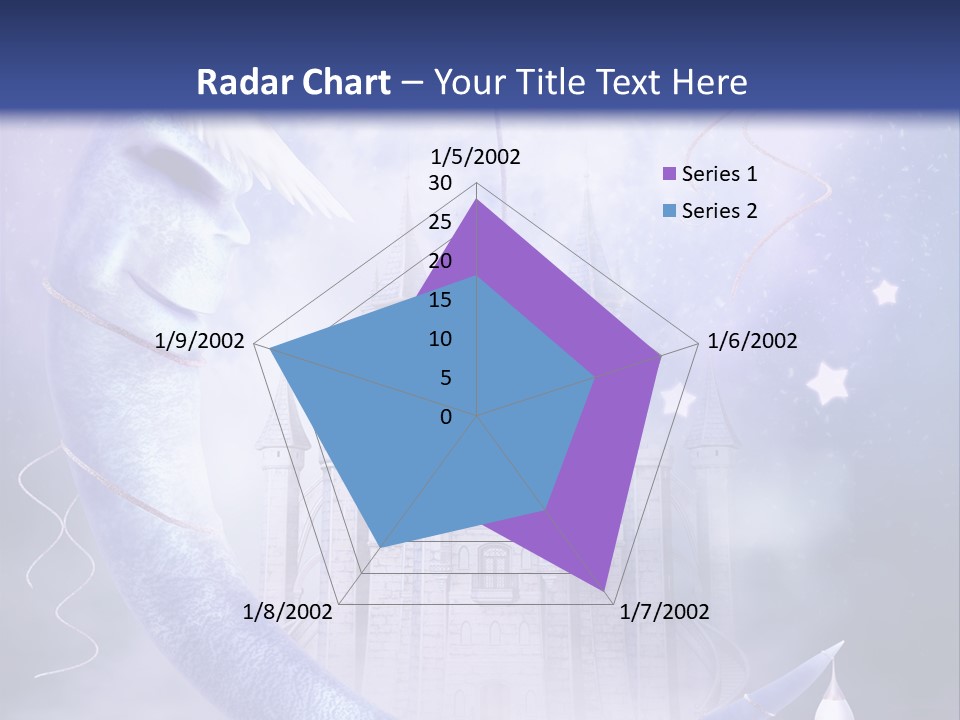 Radar Chart – Your Title Text Here

1/5/2002
30
25
20
15
10
5
0
1/6/2002
1/7/2002
1/8/2002
1/9/2002

Series 1
Series 2